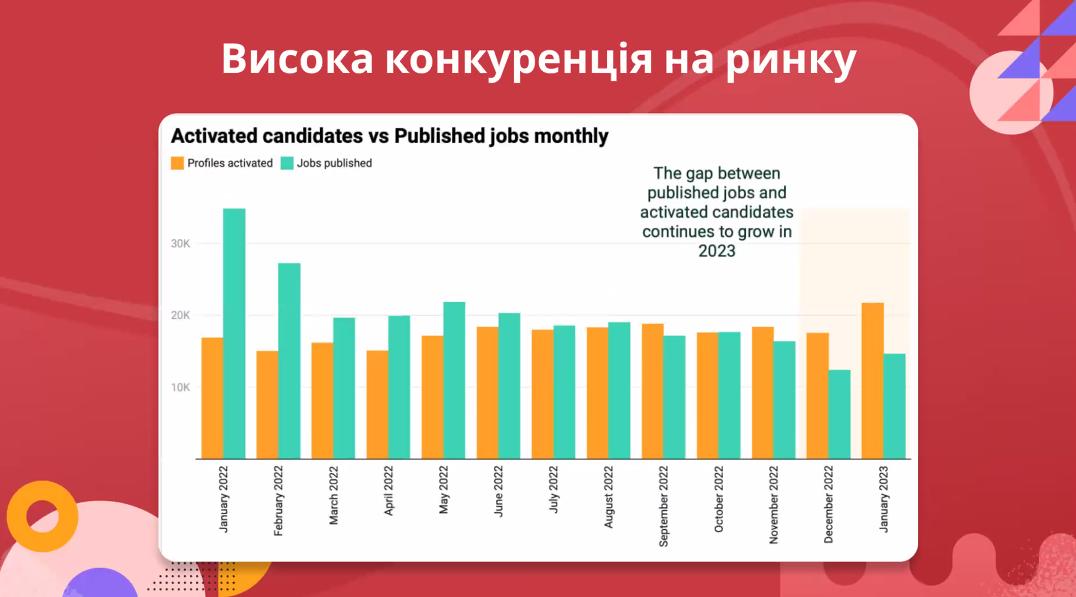 Висока конкуренція на ринку

Activated candidates vs Published jobs monthly

Profiles activated Jobs published

The gap between published jobs and activated candidates continues to grow in 2023

30K
20K
10K

January 2022
February 2022
March 2022
April 2022
May 2022
June 2022
July 2022
August 2022
September 2022
October 2022
November 2022
December 2022
January 2023